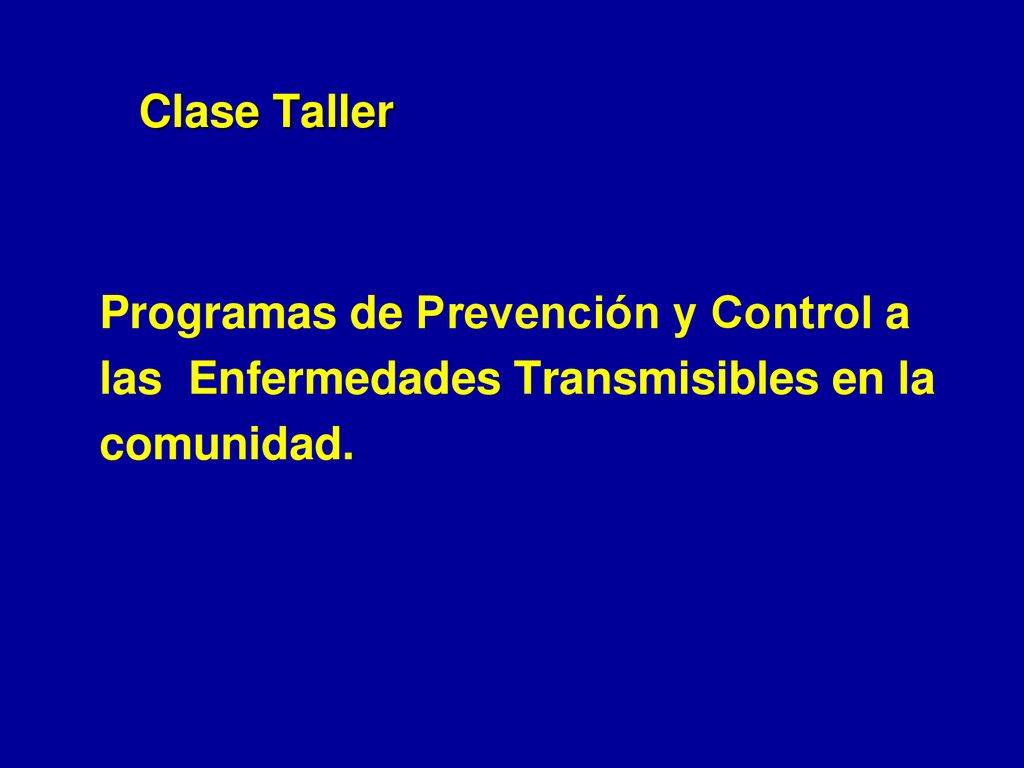 Clase Taller

Programas de Prevención y Control a las Enfermedades Transmisibles en la comunidad.